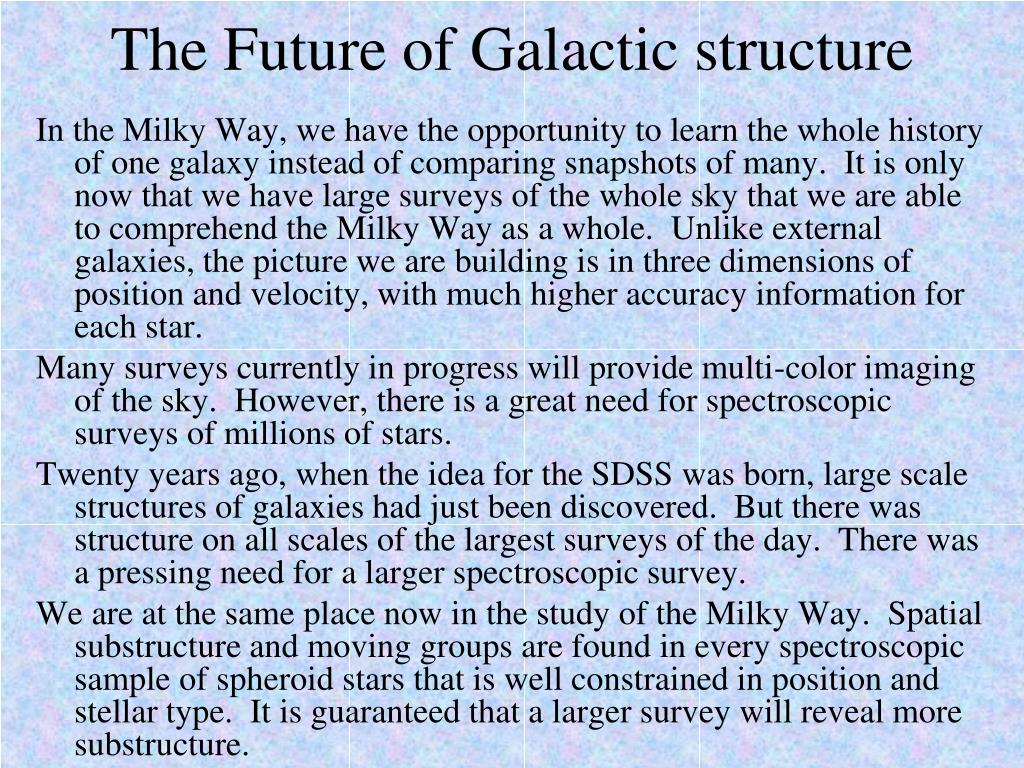 The Future of Galactic structure

In the Milky Way, we have the opportunity to learn the whole history of one galaxy instead of comparing snapshots of many. It is only now that we have large surveys of the whole sky that we are able to comprehend the Milky Way as a whole. Unlike external galaxies, the picture we are building is in three dimensions of position and velocity, with much higher accuracy information for each star.

Many surveys currently in progress will provide multi-color imaging of the sky. However, there is a great need for spectroscopic surveys of millions of stars.

Twenty years ago, when the idea for the SDSS was born, large scale structures of galaxies had just been discovered. But there was structure on all scales of the largest surveys of the day. There was a pressing need for a larger spectroscopic survey.

We are at the same place now in the study of the Milky Way. Spatial substructure and moving groups are found in every spectroscopic sample of spheroid stars that is well constrained in position and stellar type. It is guaranteed that a larger survey will reveal more substructure.